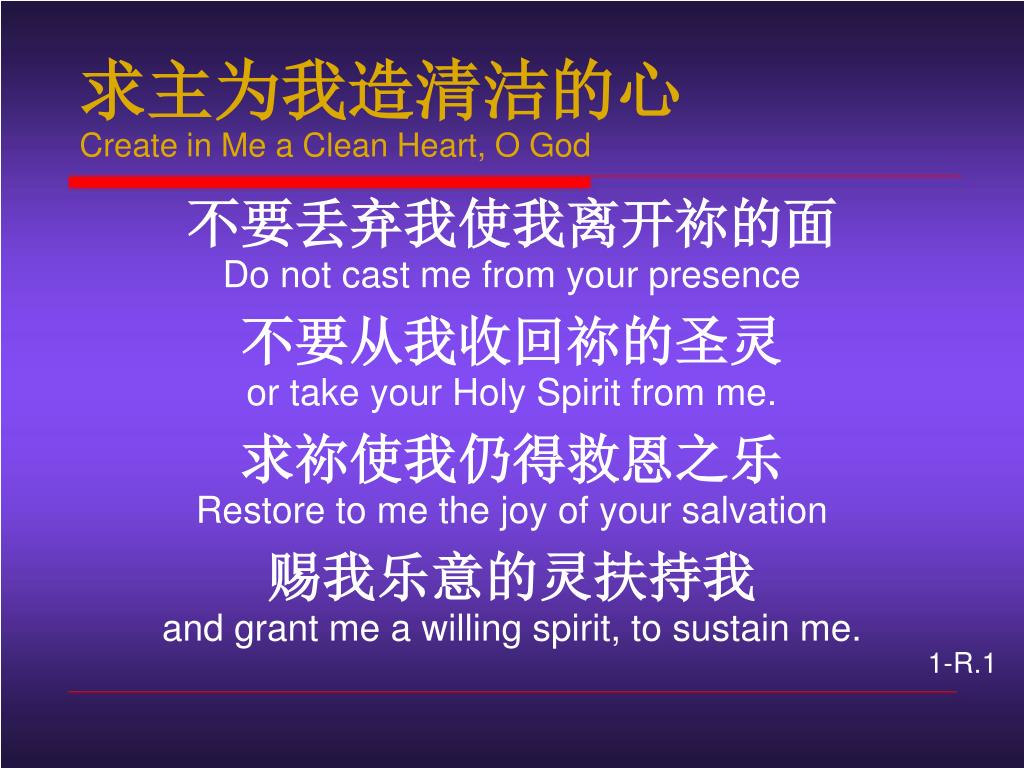 求主为我造清洁的心
Create in Me a Clean Heart, O God

不要丢弃我使我离开祢的面
Do not cast me from your presence

不要从我收回祢的圣灵
or take your Holy Spirit from me.

求祢使我仍得救恩之乐
Restore to me the joy of your salvation

赐我乐意的灵扶持我
and grant me a willing spirit, to sustain me.

1-R.1